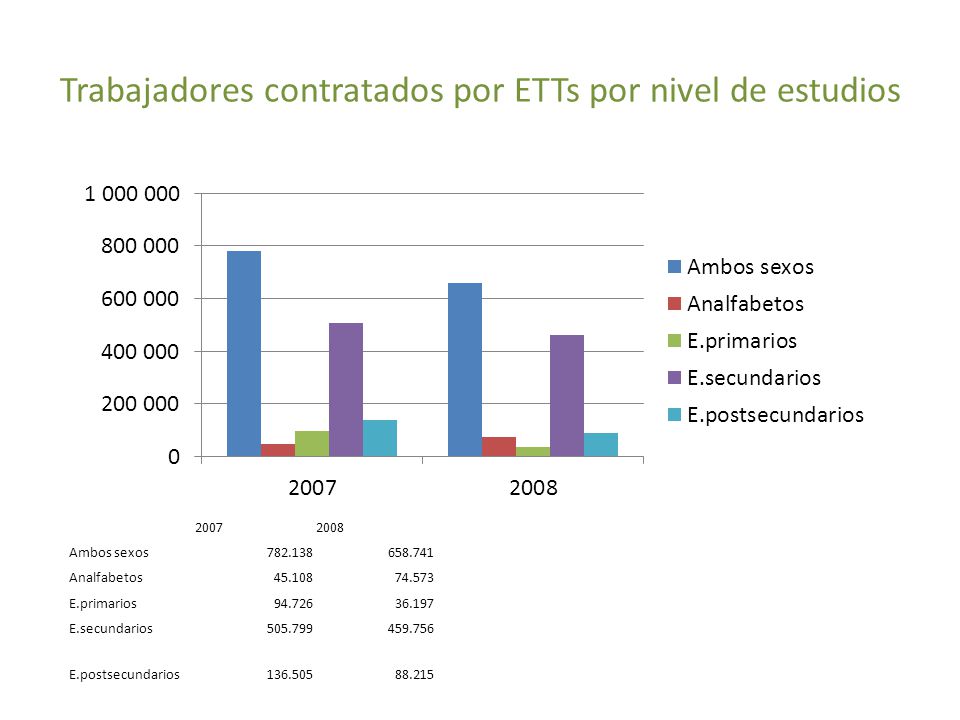 Trabajadores contratados por ETTs por nivel de estudios

1 000 000
800 000
600 000
400 000
200 000
0

2007
2008

Ambos sexos
Analfabetos
E.primarios
E.secundarios
E.postsecundarios

| | 2007 | 2008 |
|---|---|---|
| Ambos sexos | 782.138 | 658.741 |
| Analfabetos | 45.108 | 74.573 |
| E.primarios | 94.726 | 36.197 |
| E.secundarios | 505.799 | 459.756 |
| E.postsecundarios | 136.505 | 88.215 |